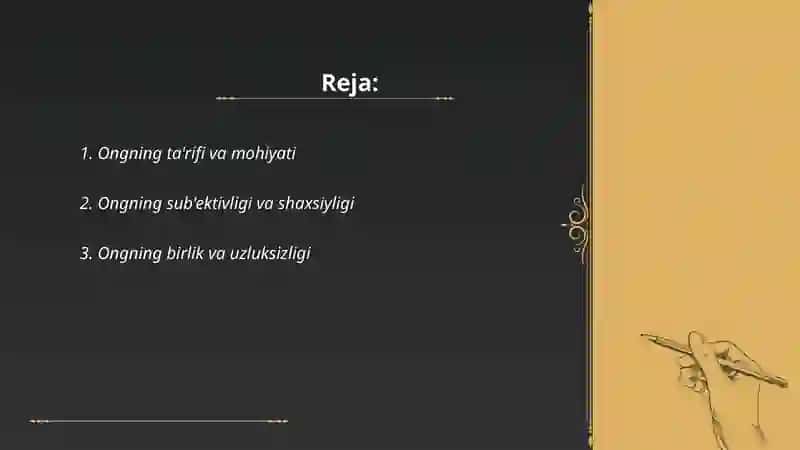 Reja:

1. Ongning ta'rifi va mohiyati

2. Ongning sub'ektivligi va shaxsiyligi

3. Ongning birlik va uzluksizligi